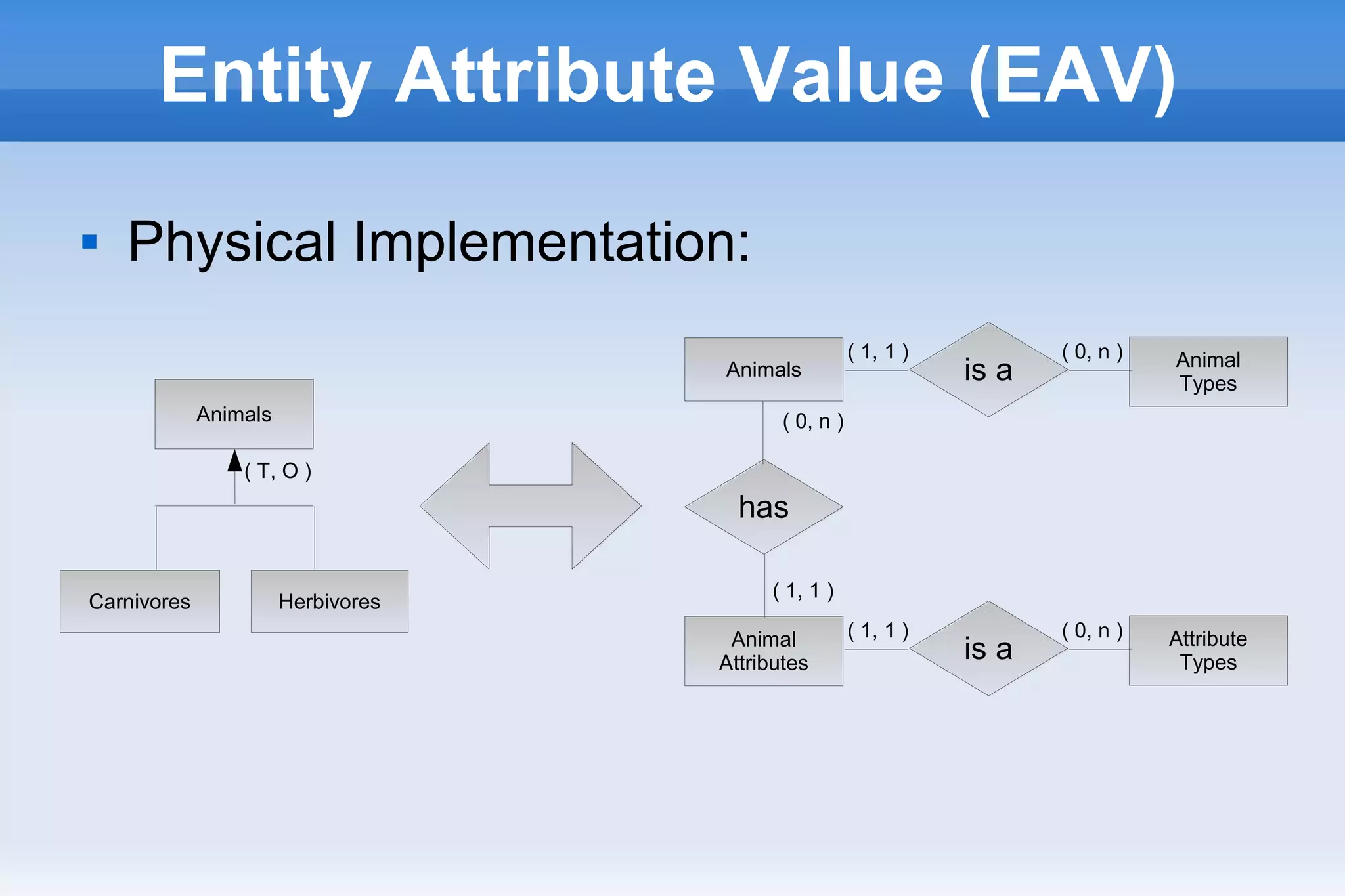 Entity Attribute Value (EAV)

Physical Implementation:

Animals

( T, O )

Carnivores

Herbivores

Animals

( 1, 1 )

is a

( 0, n )

Animal Types

( 0, n )

has

( 1, 1 )

Animal Attributes

( 1, 1 )

is a

( 0, n )

Attribute Types